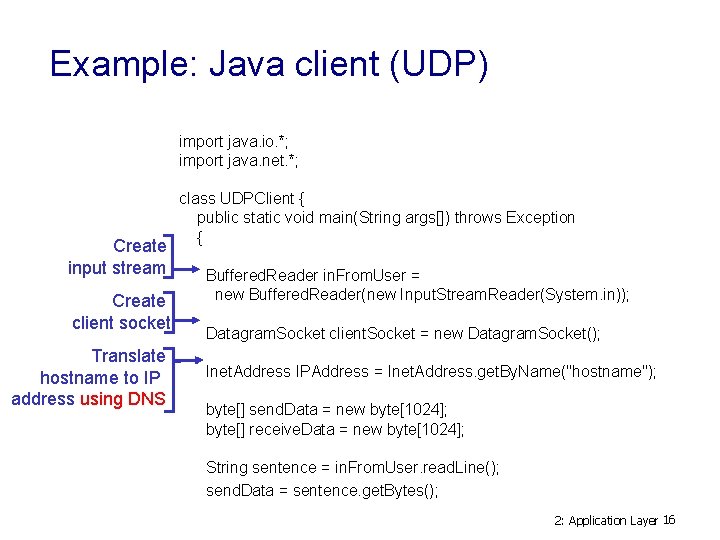 Example: Java client (UDP)

import java.io.*;
import java.net.*;

class UDPClient {
public static void main(String args[]) throws Exception
{

Create input stream

BufferedReader inFromUser =
new BufferedReader(new InputStreamReader(System.in));

Create client socket

DatagramSocket clientSocket = new DatagramSocket();

Translate hostname to IP address using DNS

InetAddress IPAddress = InetAddress.getByName("hostname");

byte[] sendData = new byte[1024];
byte[] receiveData = new byte[1024];

String sentence = inFromUser.readLine();
sendData = sentence.getBytes();

2: Application Layer 16